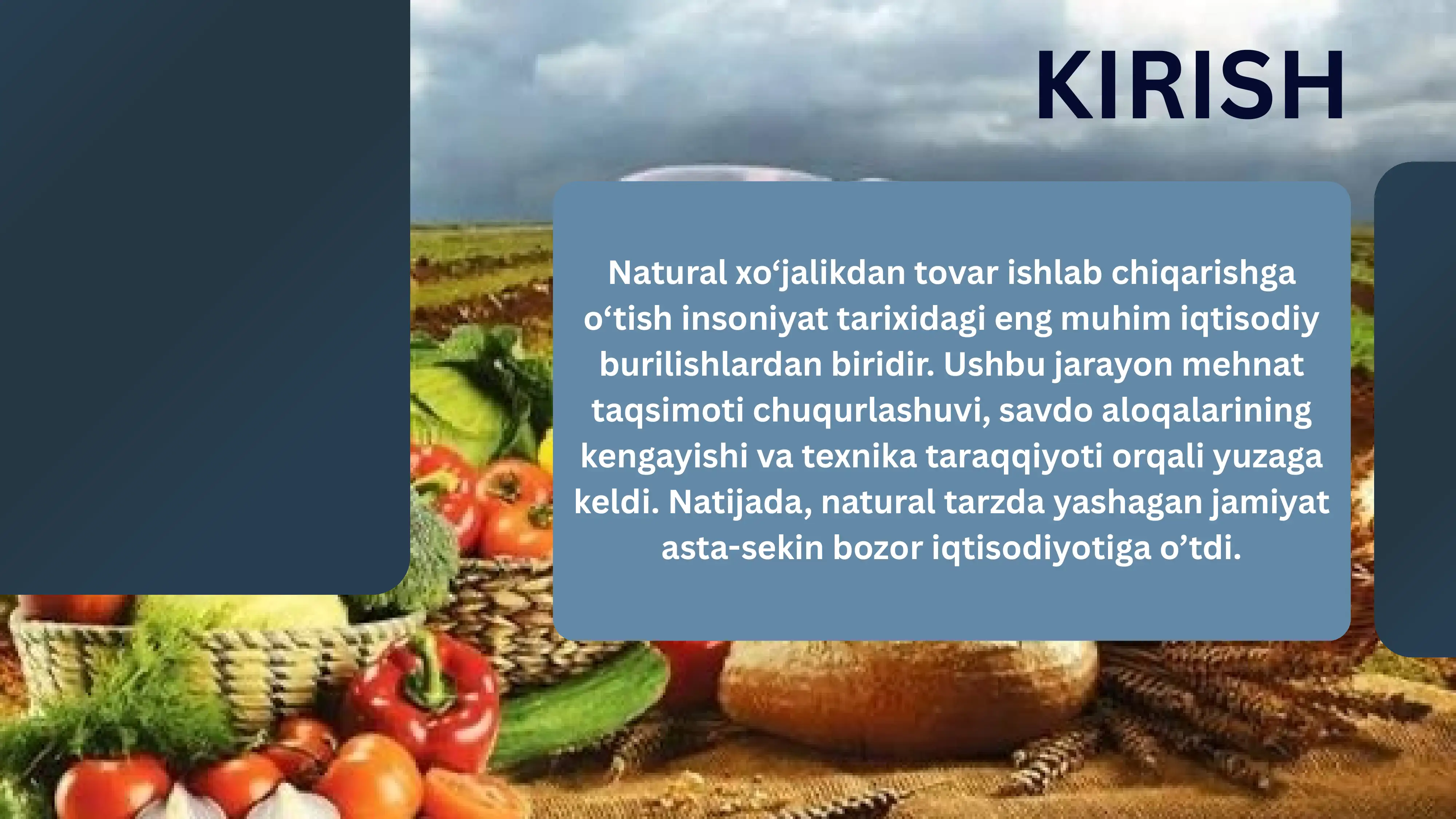 KIRISH

Natural xo‘jalikdan tovar ishlab chiqarishga o‘tish insoniyat tarixidagi eng muhim iqtisodiy burilishlardan biridir. Ushbu jarayon mehnat taqsimoti chuqurlashuvi, savdo aloqalarining kengayishi va texnika taraqqiyoti orqali yuzaga keldi. Natijada, natural tarzda yashagan jamiyat asta-sekin bozor iqtisodiyotiga o’tdi.